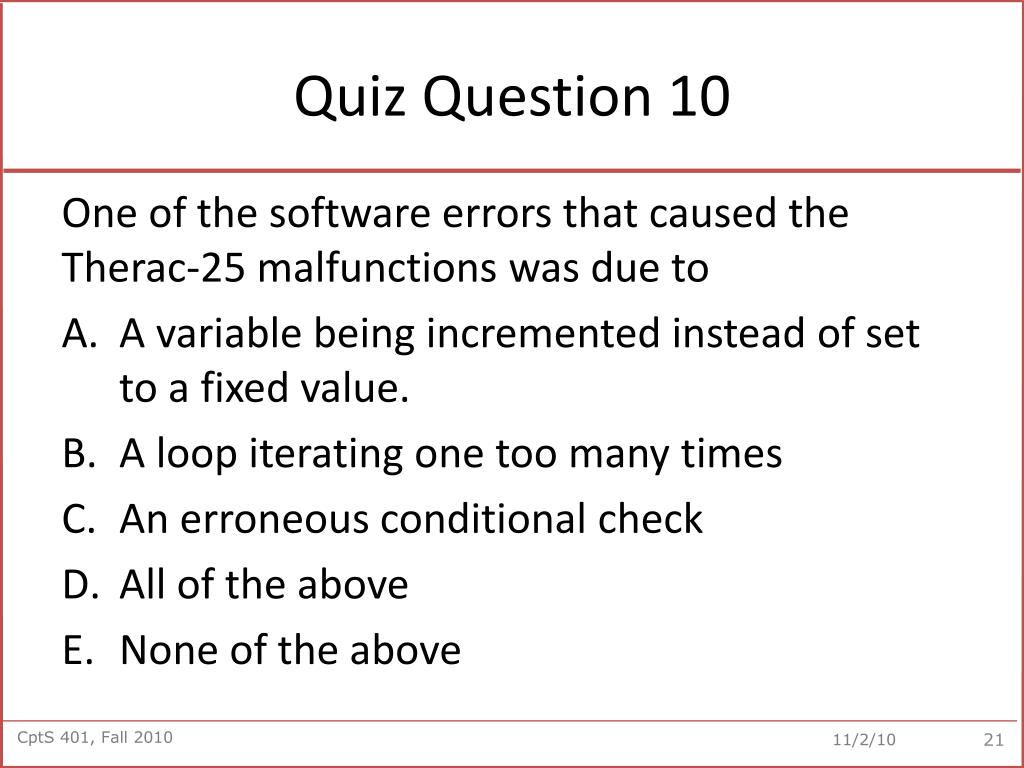 Quiz Question 10

One of the software errors that caused the Therac-25 malfunctions was due to

A. A variable being incremented instead of set to a fixed value.
B. A loop iterating one too many times
C. An erroneous conditional check
D. All of the above
E. None of the above

CptS 401, Fall 2010

11/2/10

21